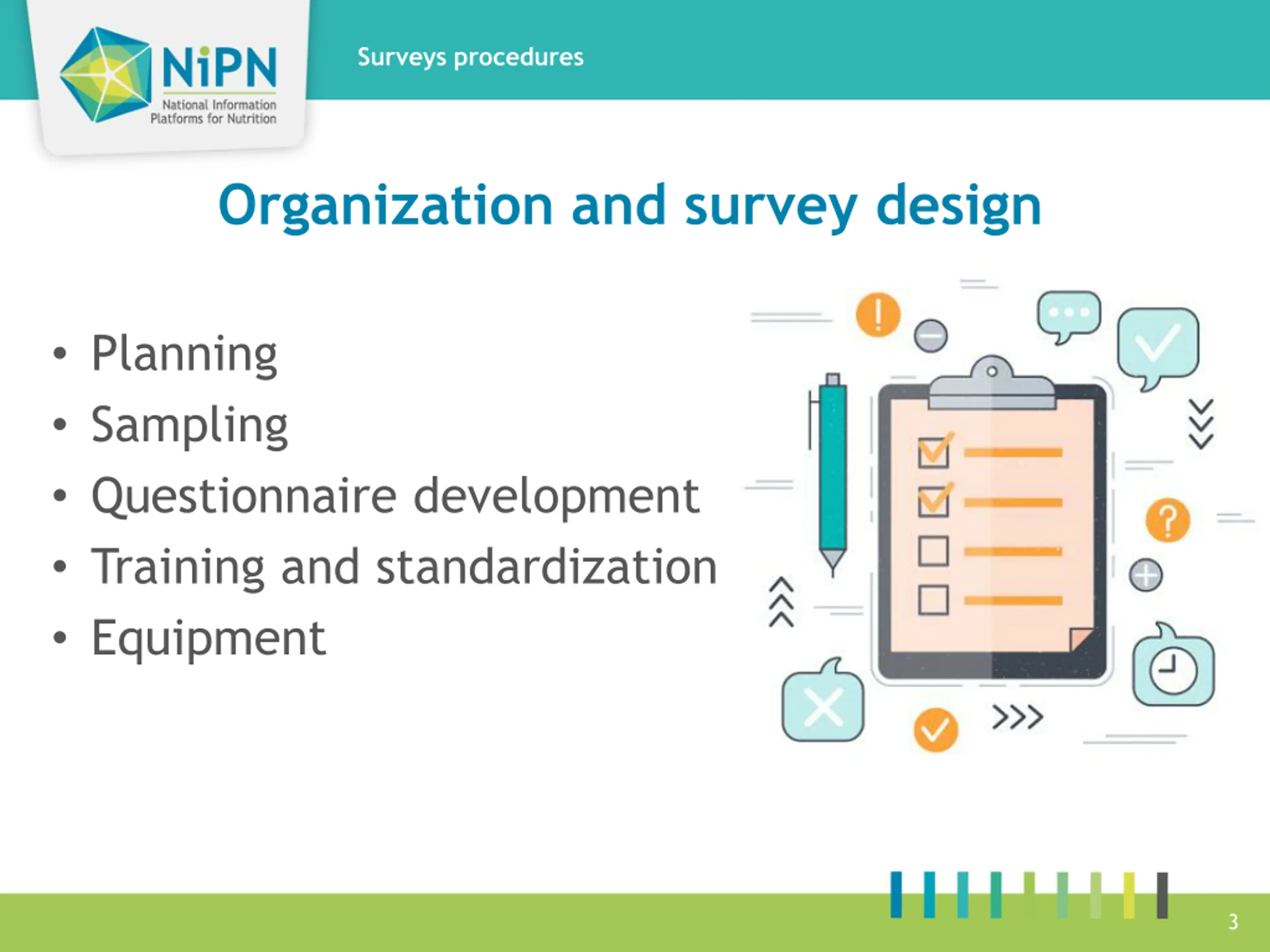 NiPN
National Information Platforms for Nutrition

Surveys procedures

Organization and survey design

• Planning
• Sampling
• Questionnaire development
• Training and standardization
• Equipment

3